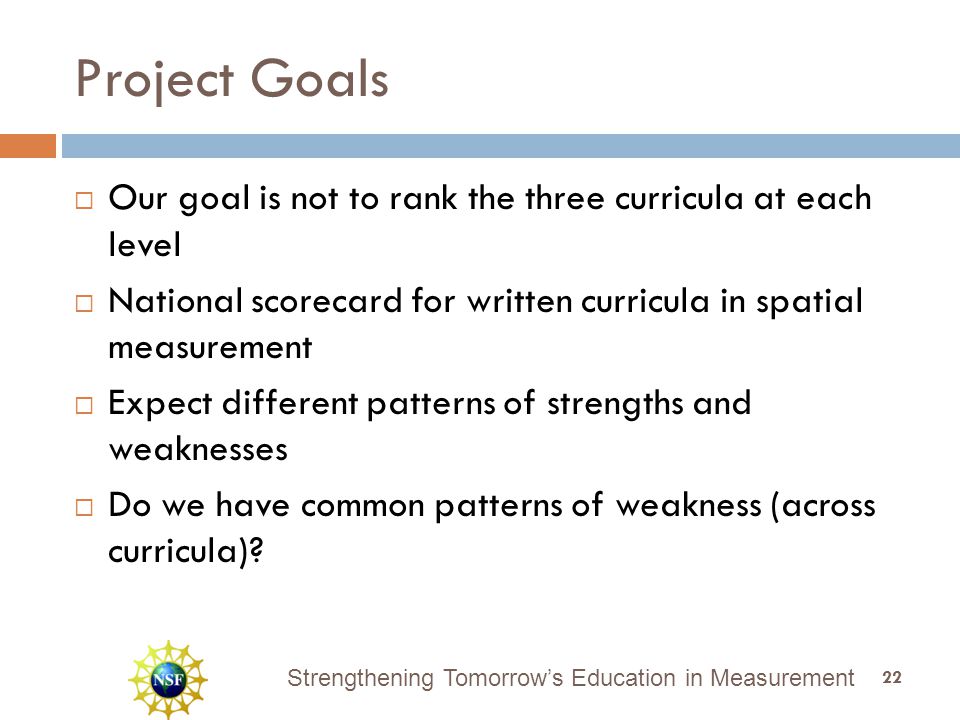 Project Goals

□ Our goal is not to rank the three curricula at each level

□ National scorecard for written curricula in spatial measurement

□ Expect different patterns of strengths and weaknesses

□ Do we have common patterns of weakness (across curricula)?

NSF

Strengthening Tomorrow's Education in Measurement

22